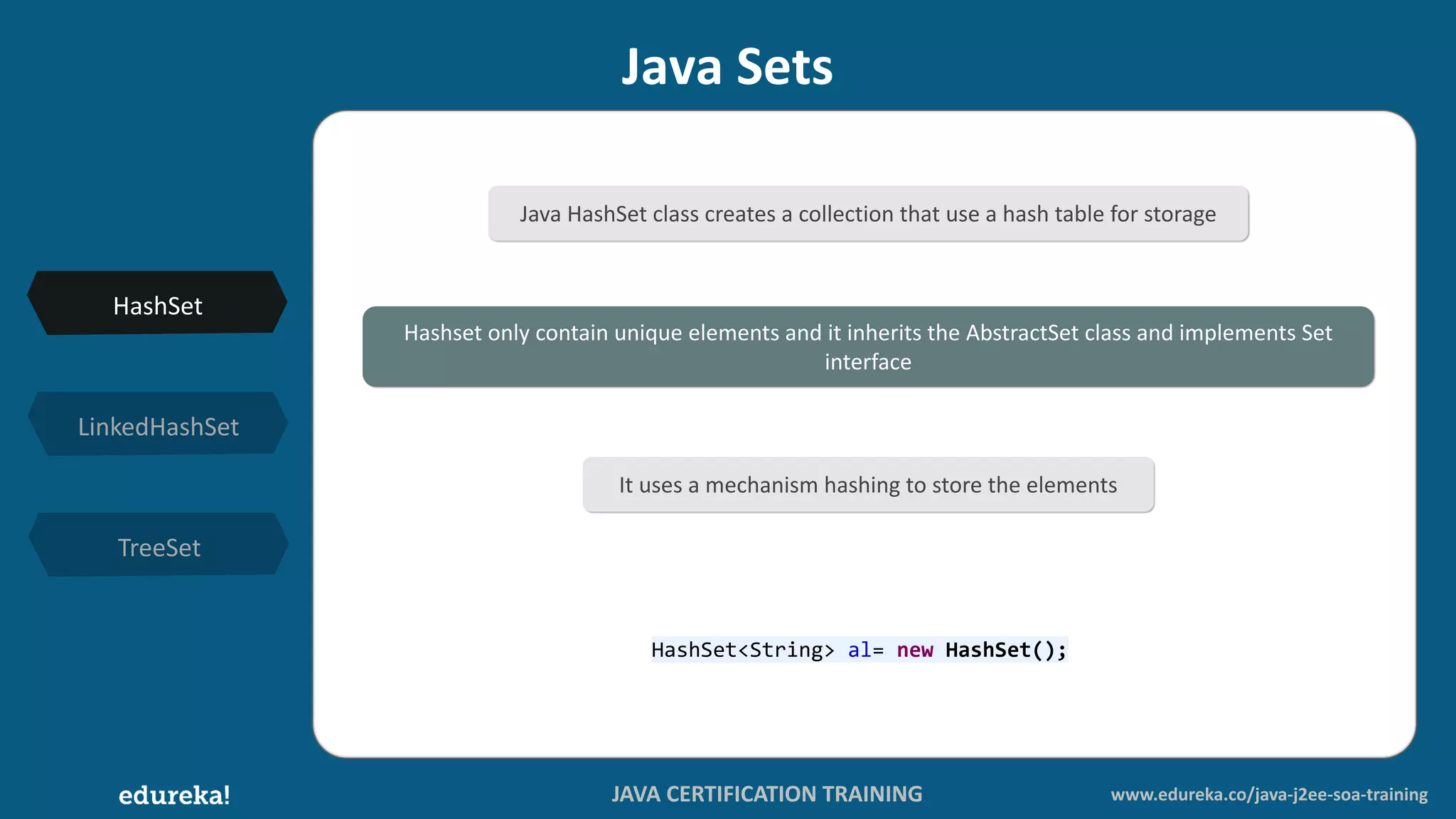 Java Sets

HashSet

LinkedHashSet

TreeSet

Java HashSet class creates a collection that use a hash table for storage

Hashset only contain unique elements and it inherits the AbstractSet class and implements Set interface

It uses a mechanism hashing to store the elements

HashSet<String> al= new HashSet();

edureka!

JAVA CERTIFICATION TRAINING

www.edureka.co/java-j2ee-soa-training